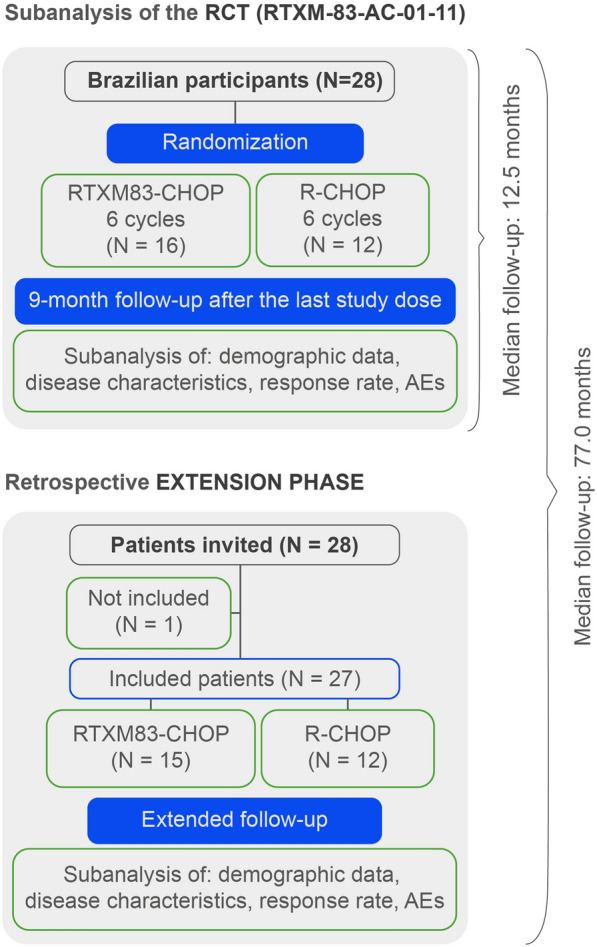 Subanalysis of the RCT (RTXM-83-AC-01-11)

Brazilian participants (N=28)

Randomization

RTXM83-CHOP
6 cycles
(N = 16)

R-CHOP
6 cycles
(N = 12)

9-month follow-up after the last study dose

Subanalysis of: demographic data, disease characteristics, response rate, AEs

Median follow-up: 12.5 months

Retrospective EXTENSION PHASE

Patients invited (N = 28)

Not included
(N = 1)

Included patients (N = 27)

RTXM83-CHOP
(N = 15)

R-CHOP
(N = 12)

Extended follow-up

Subanalysis of: demographic data, disease characteristics, response rate, AEs

Median follow-up: 77.0 months